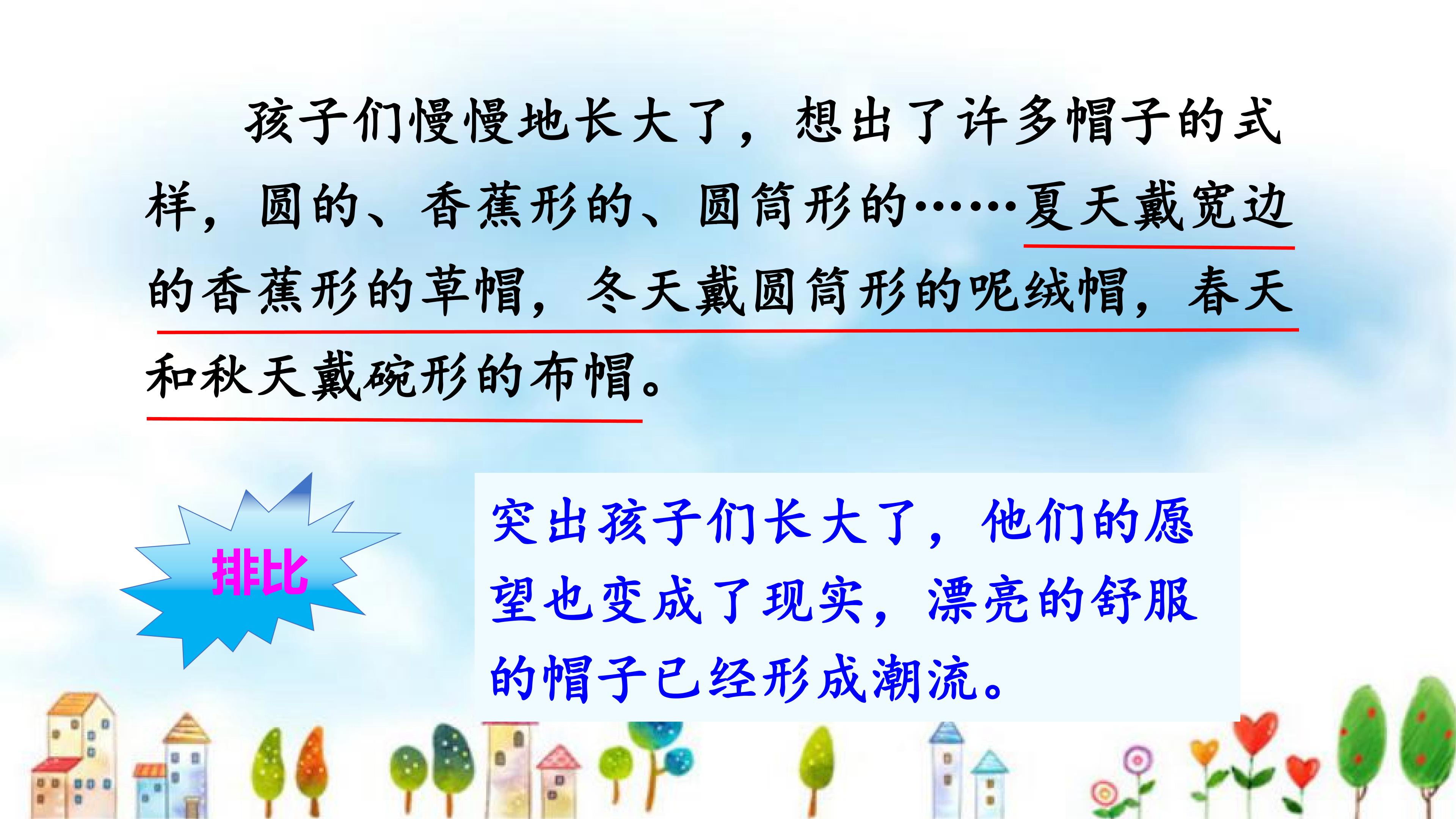 孩子们慢慢地长大了，想出了许多帽子的式样，圆的、香蕉形的、圆筒形的……夏天戴宽边的香蕉形的草帽，冬天戴圆筒形的呢绒帽，春天和秋天戴碗形的布帽。

排比

突出孩子们长大了，他们的愿望也变成了现实，漂亮的舒服的帽子已经形成潮流。